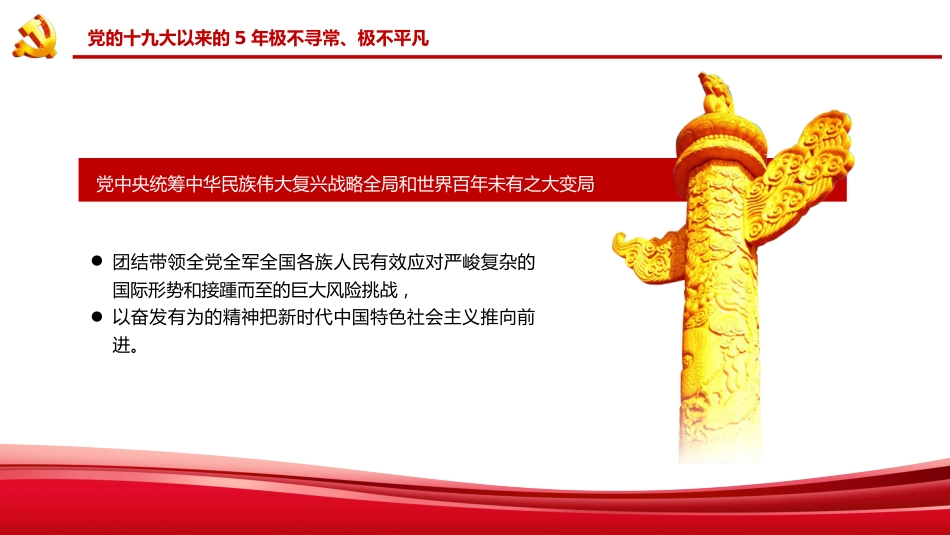 党的十九大以来的 5 年极不寻常、极不平凡

党中央统筹中华民族伟大复兴战略全局和世界百年未有之大变局

● 团结带领全党全军全国各族人民有效应对严峻复杂的国际形势和接踵而至的巨大风险挑战，

● 以奋发有为的精神把新时代中国特色社会主义推向前进。